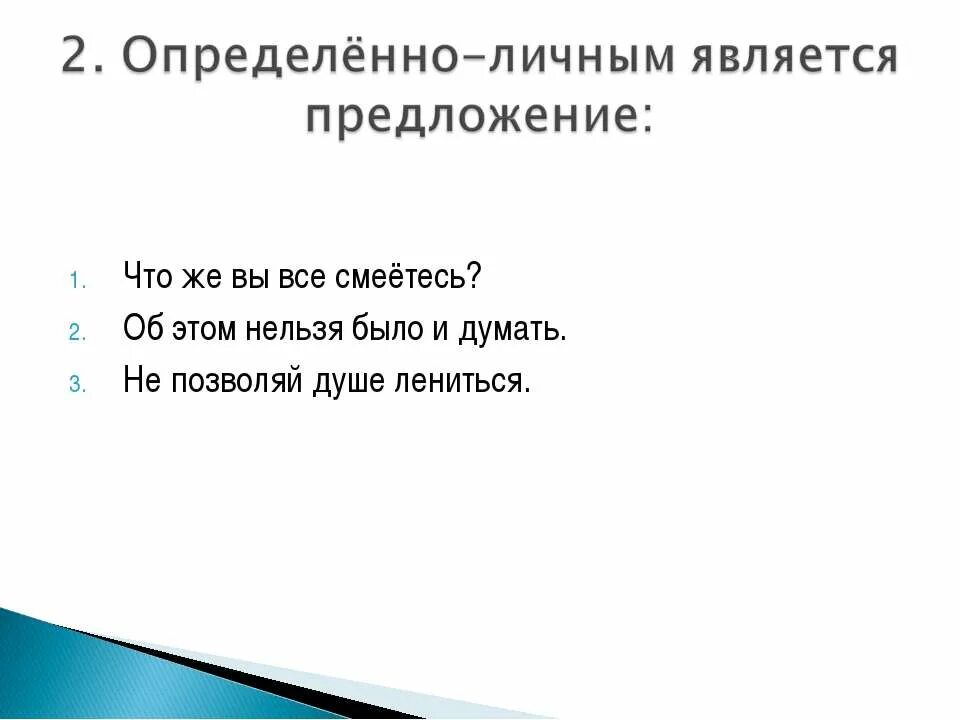 2. Определённо-личным является предложение:

1. Что же вы все смеётесь?
2. Об этом нельзя было и думать.
3. Не позволяй душе лениться.